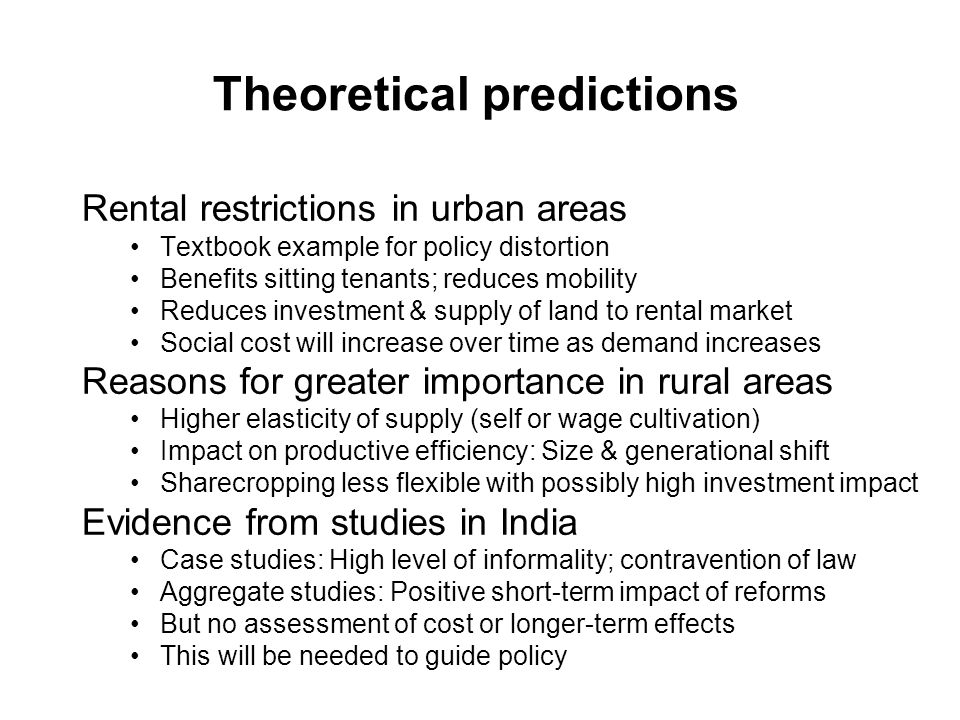 Theoretical predictions

Rental restrictions in urban areas
• Textbook example for policy distortion
• Benefits sitting tenants; reduces mobility
• Reduces investment & supply of land to rental market
• Social cost will increase over time as demand increases

Reasons for greater importance in rural areas
• Higher elasticity of supply (self or wage cultivation)
• Impact on productive efficiency: Size & generational shift
• Sharecropping less flexible with possibly high investment impact

Evidence from studies in India
• Case studies: High level of informality; contravention of law
• Aggregate studies: Positive short-term impact of reforms
• But no assessment of cost or longer-term effects
• This will be needed to guide policy